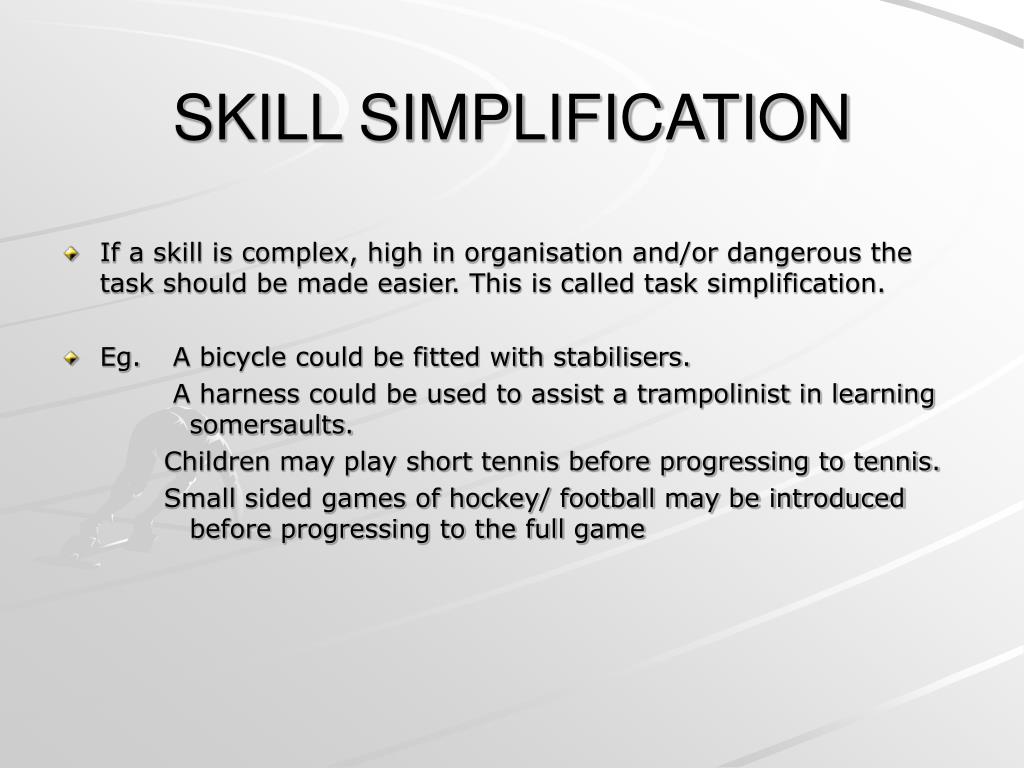 SKILL SIMPLIFICATION

If a skill is complex, high in organisation and/or dangerous the task should be made easier. This is called task simplification.

Eg. A bicycle could be fitted with stabilisers.

A harness could be used to assist a trampolinist in learning somersaults.

Children may play short tennis before progressing to tennis.

Small sided games of hockey/ football may be introduced before progressing to the full game